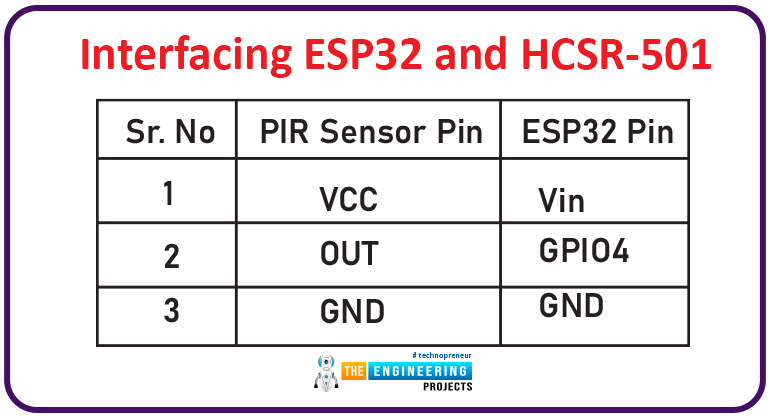 Interfacing ESP32 and HCSR-501

| Sr. No | PIR Sensor Pin | ESP32 Pin |
|---|---|---|
| 1 | VCC | Vin |
| 2 | OUT | GPIO4 |
| 3 | GND | GND |

# technopreneur
THE ENGINEERING
PROJECTS